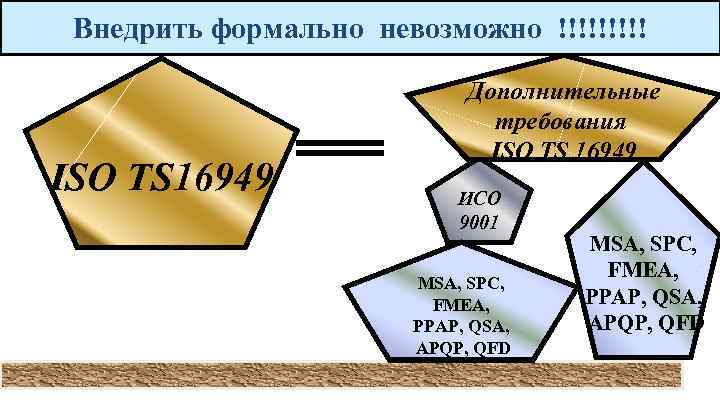 Внедрить формально невозможно !!!!!!!!!!

ISO TS16949

Дополнительные требования ISO TS 16949

ИСО 9001

MSA, SPC, FMEA, PPAP, QSA, APQP, QFD

MSA, SPC, FMEA, PPAP, QSA, APQP, QFD